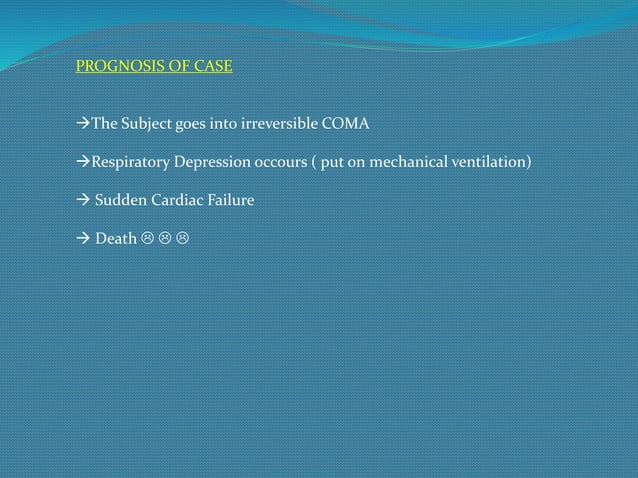 PROGNOSIS OF CASE

→The Subject goes into irreversible COMA

→Respiratory Depression occours ( put on mechanical ventilation)

→ Sudden Cardiac Failure

→ Death ☹ ☹ ☹